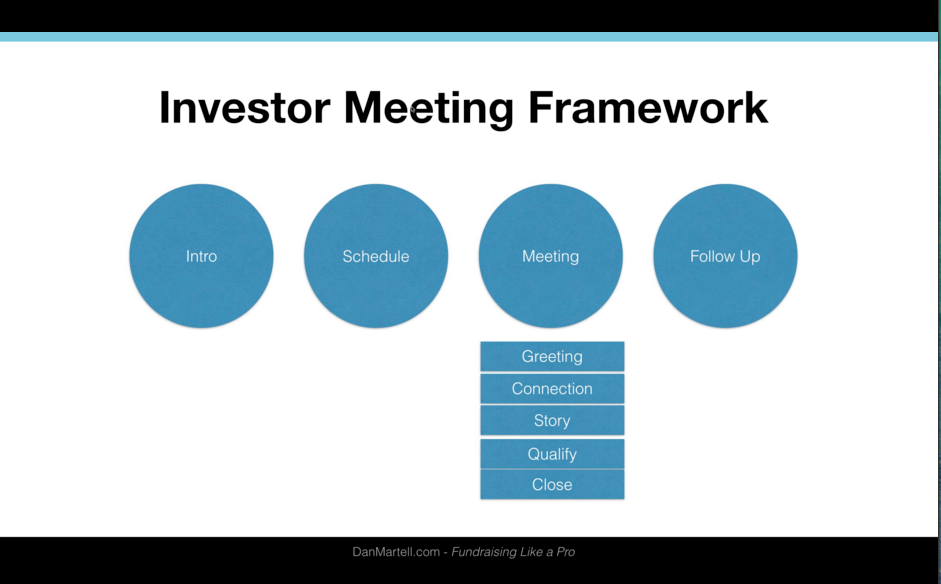 Investor Meeting Framework

Intro

Schedule

Meeting

Follow Up

Greeting

Connection

Story

Qualify

Close

DanMartell.com - Fundraising Like a Pro